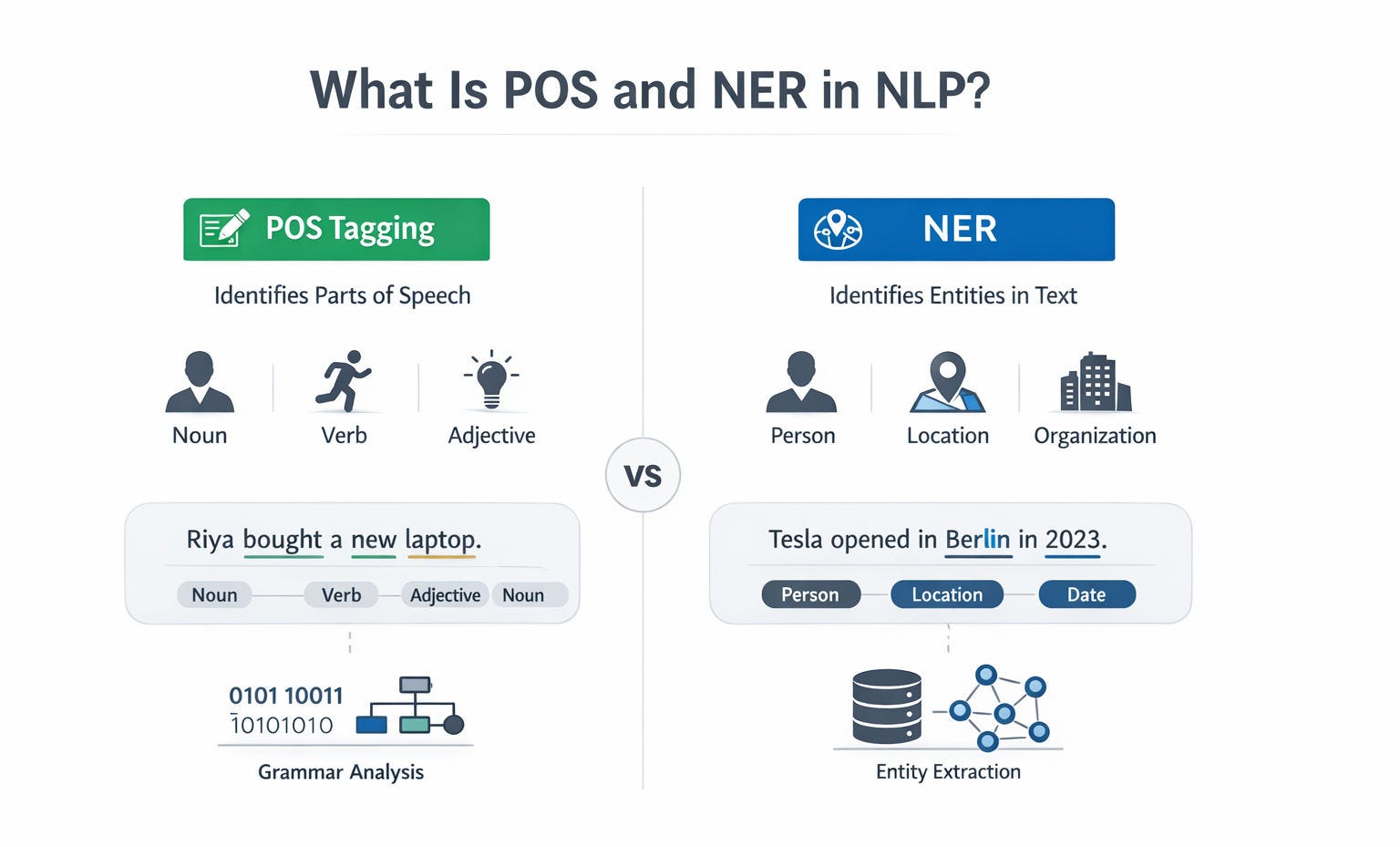 What Is POS and NER in NLP?

POS Tagging

Identifies Parts of Speech

Noun

Verb

Adjective

Riya bought a new laptop.

Noun

Verb

Adjective

Noun

0101 10011
10101010

Grammar Analysis

VS

NER

Identifies Entities in Text

Person

Location

Organization

Tesla opened in Berlin in 2023.

Person

Location

Date

Entity Extraction